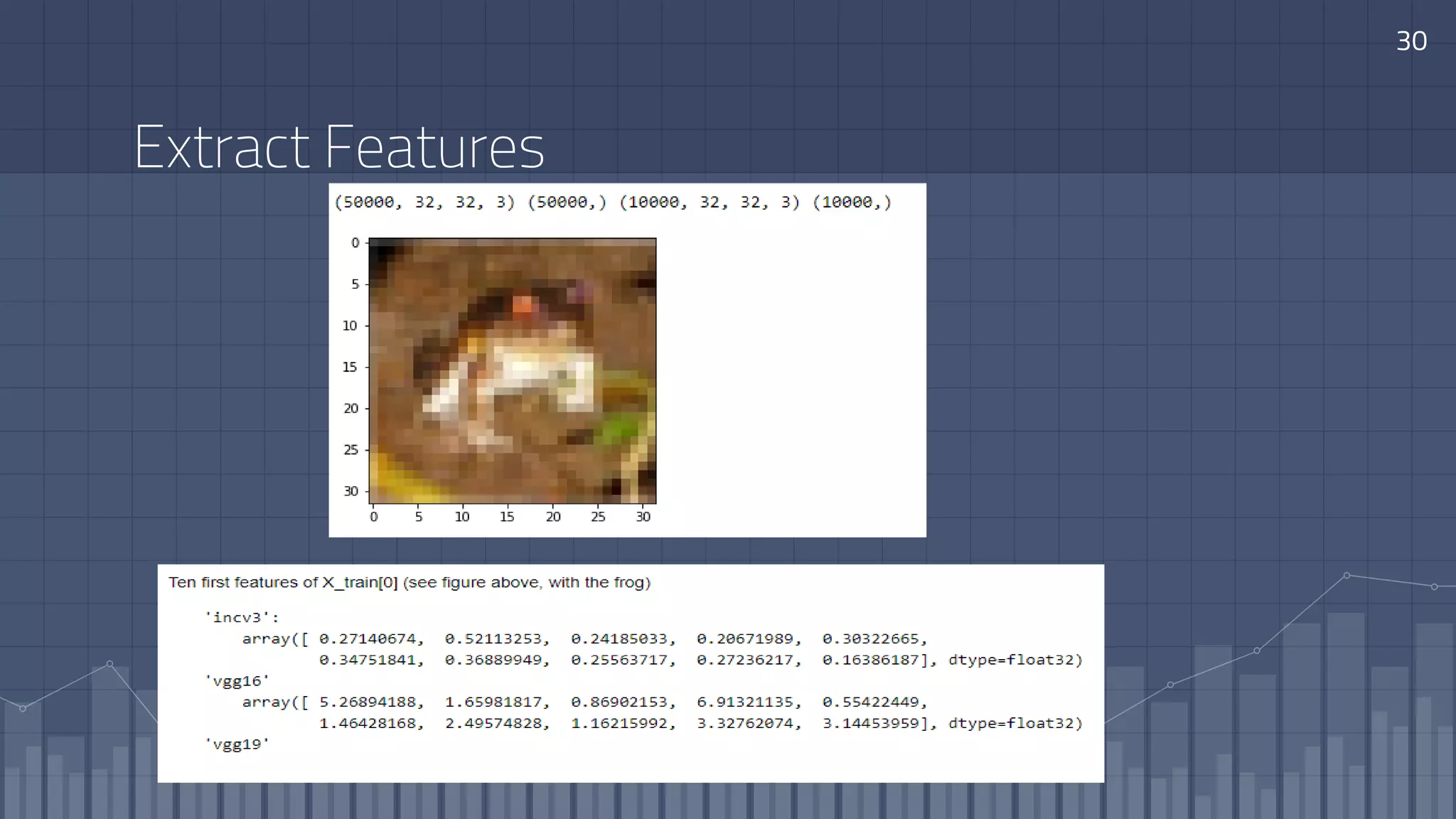 30

Extract Features

(50000, 32, 32, 3) (50000,) (10000, 32, 32, 3) (10000,)

0
5
10
15
20
25
30

0 5 10 15 20 25 30

Ten first features of X_train[0] (see figure above, with the frog)

'incv3':
array([ 0.27140674, 0.52113253, 0.24185033, 0.20671989, 0.30322665,
0.34751841, 0.36889949, 0.25563717, 0.27236217, 0.16386187], dtype=float32)
'vgg16'
array([ 5.26894188, 1.65981817, 0.86902153, 6.91321135, 0.55422449,
1.46428168, 2.49574828, 1.16215992, 3.32762074, 3.14453959], dtype=float32)
'vgg19'